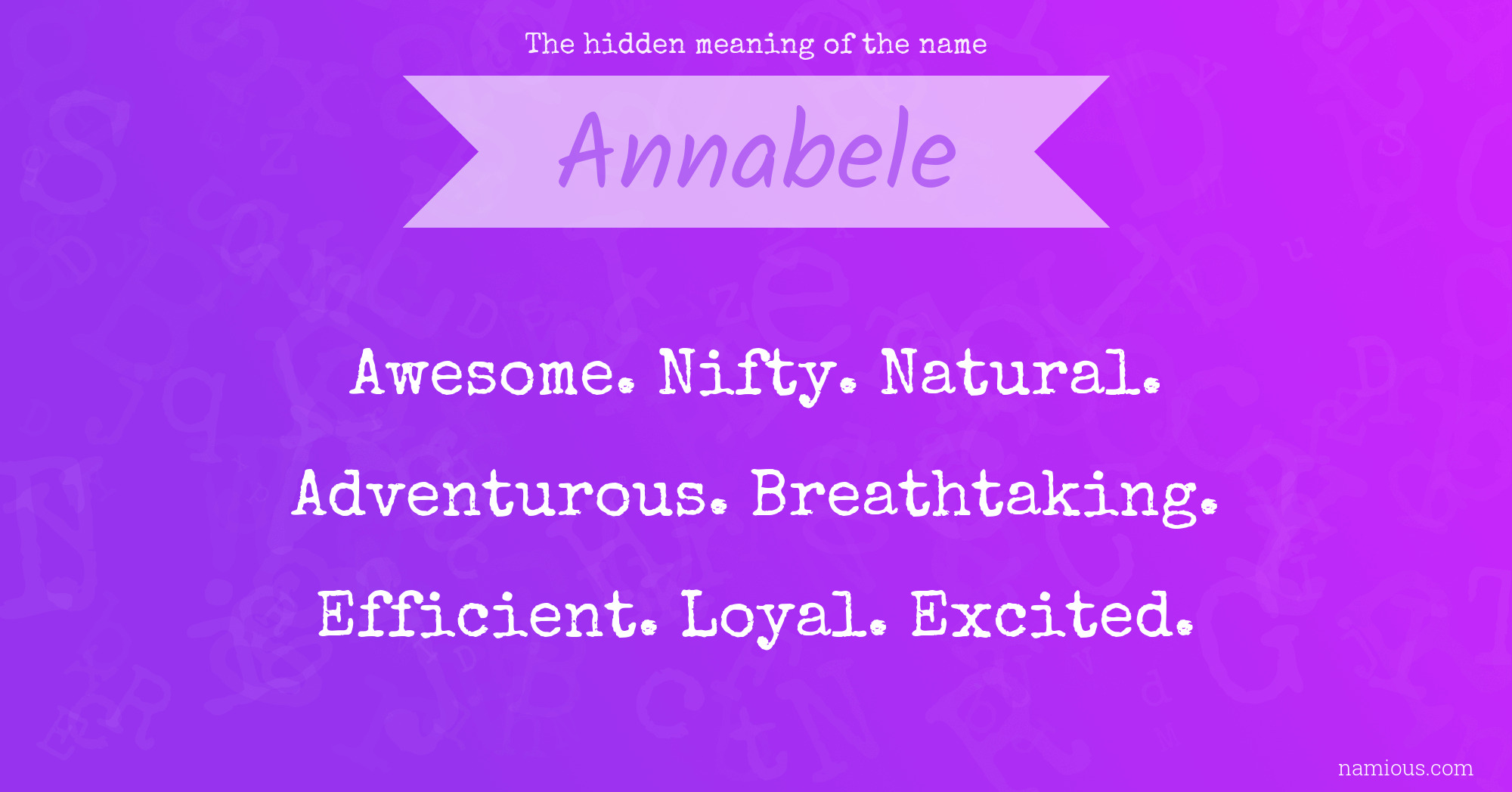 The hidden meaning of the name

Annabele

Awesome. Nifty. Natural.

Adventurous. Breathtaking.

Efficient. Loyal. Excited.

namious.com